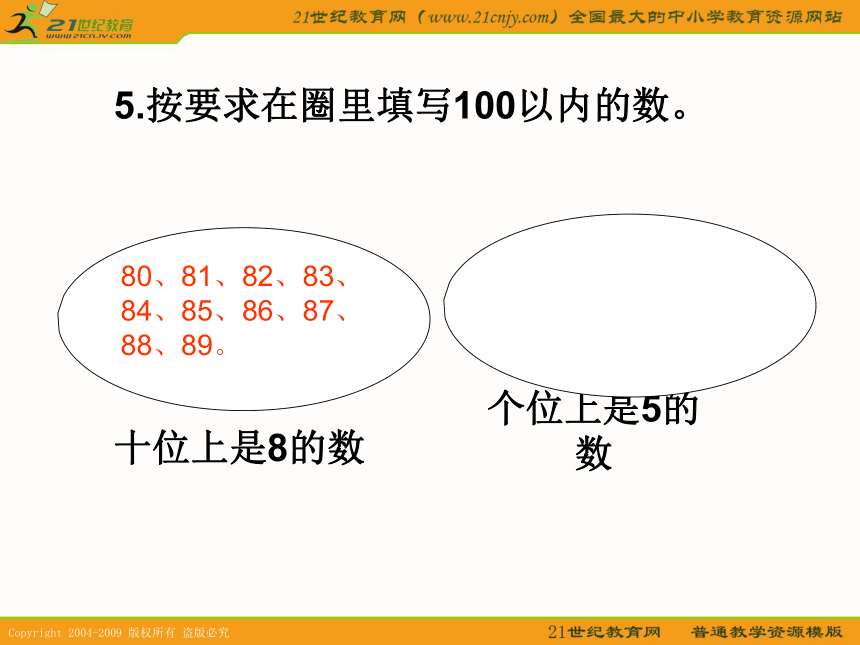 21世纪教育
www.21cnjy.com

21世纪教育网（www.21cnjy.com）全国最大的中小学教育资源网站

5.按要求在圈里填写100以内的数。

80、81、82、83、84、85、86、87、88、89。

十位上是8的数

个位上是5的数

Copyright 2004-2009 版权所有 盗版必究

21世纪教育网　普通教学资源模版